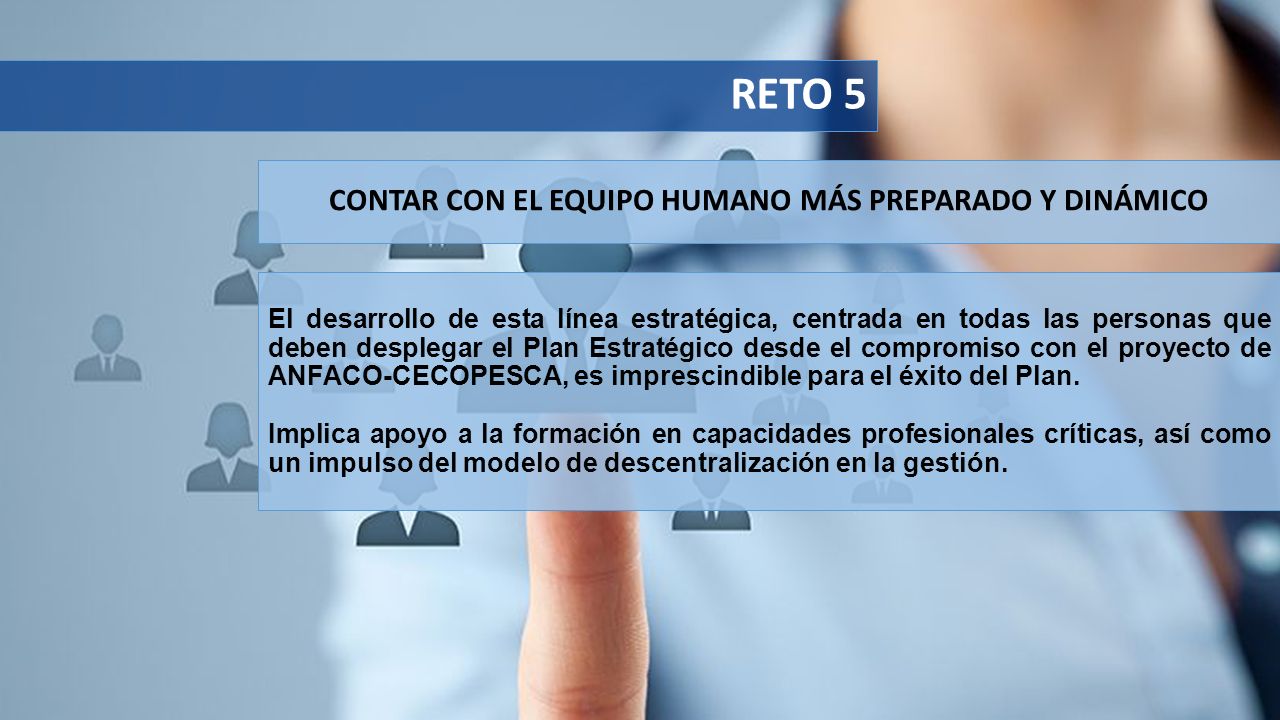 RETO 5

CONTAR CON EL EQUIPO HUMANO MÁS PREPARADO Y DINÁMICO

El desarrollo de esta línea estratégica, centrada en todas las personas que deben desplegar el Plan Estratégico desde el compromiso con el proyecto de ANFACO-CECOPESCA, es imprescindible para el éxito del Plan.

Implica apoyo a la formación en capacidades profesionales críticas, así como un impulso del modelo de descentralización en la gestión.